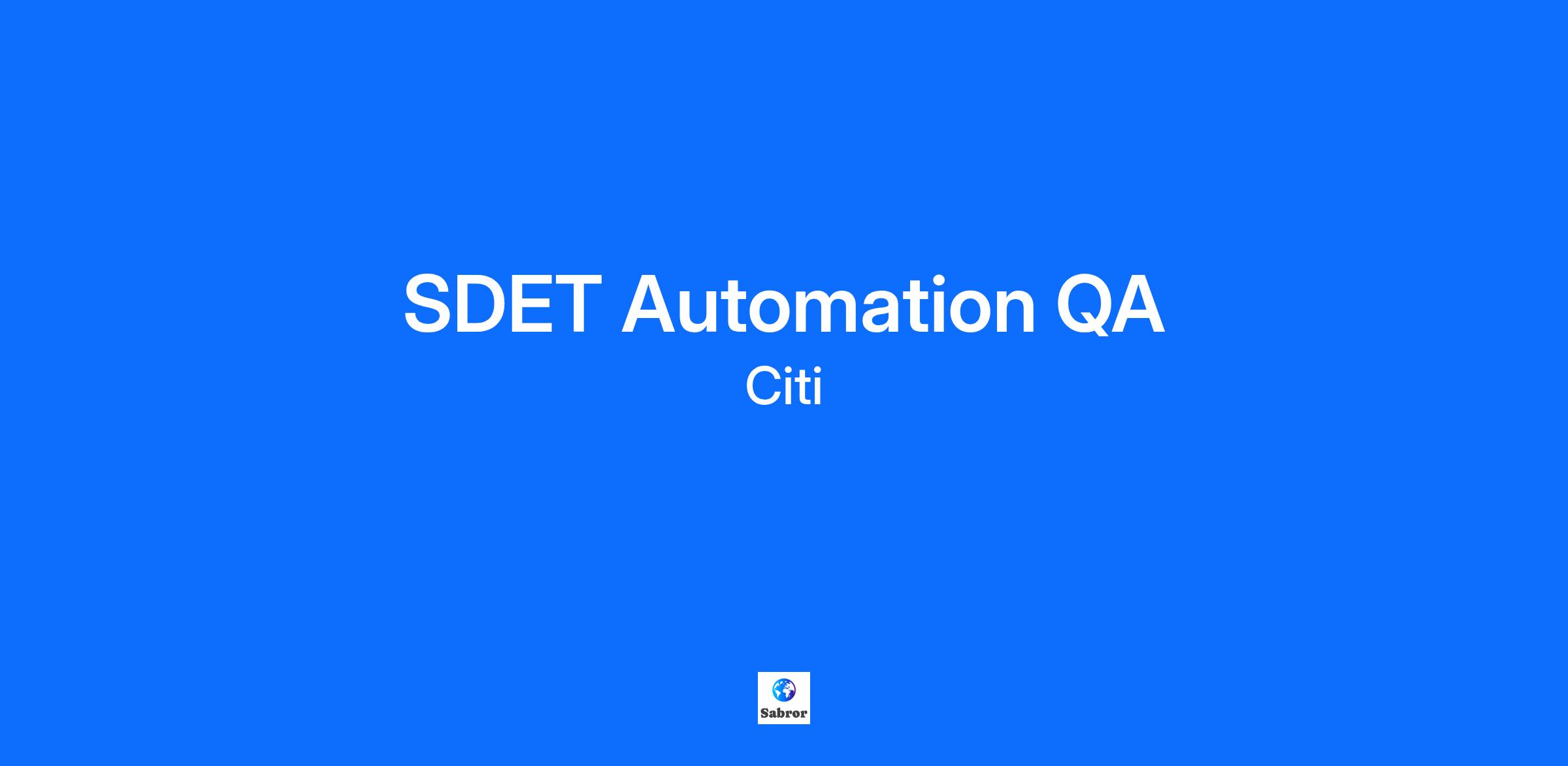 SDET Automation QA

Citi

Sabror